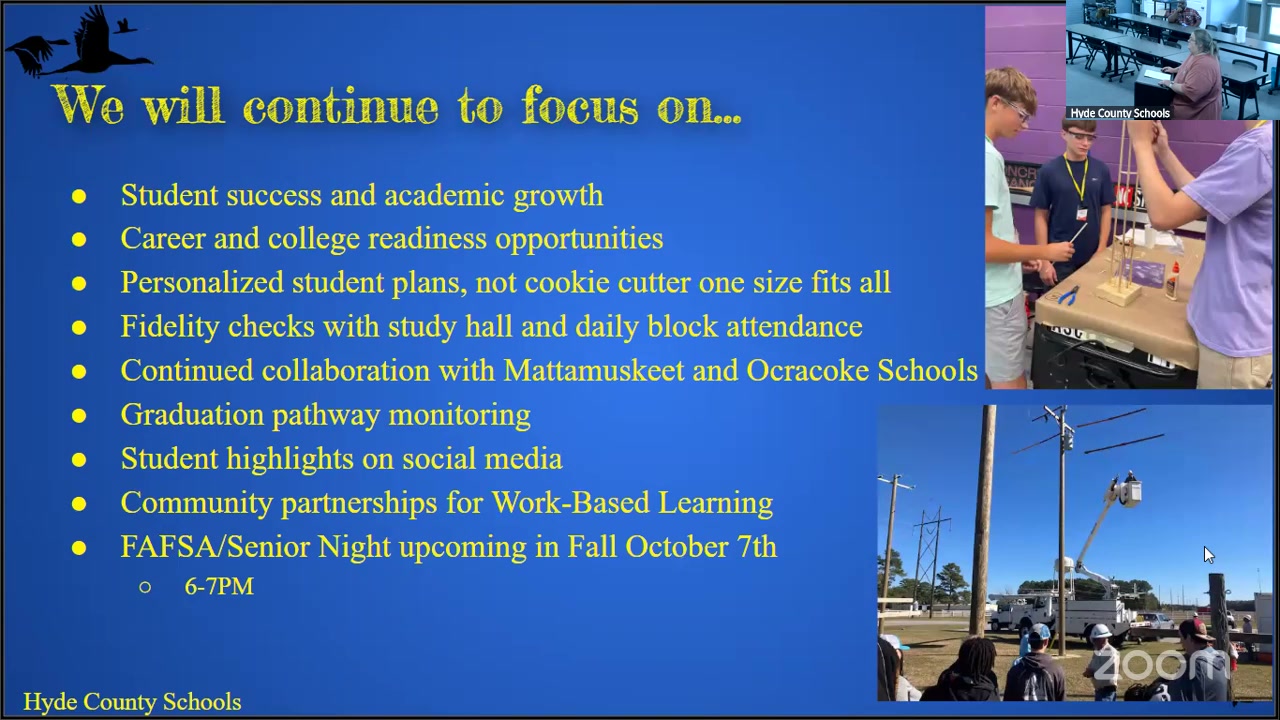 We will continue to focus on...

- Student success and academic growth
- Career and college readiness opportunities
- Personalized student plans, not cookie cutter one size fits all
- Fidelity checks with study hall and daily block attendance
- Continued collaboration with Mattamuskeet and Ocracoke Schools
- Graduation pathway monitoring
- Student highlights on social media
- Community partnerships for Work-Based Learning
- FAFSA/Senior Night upcoming in Fall October 7th
  - 6-7PM

Hyde County Schools

Hyde County Schools

zoom